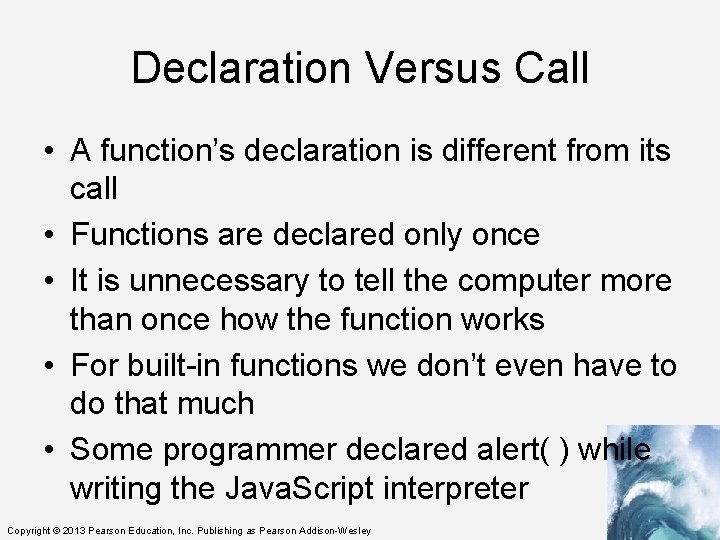 Declaration Versus Call

• A function's declaration is different from its call
• Functions are declared only once
• It is unnecessary to tell the computer more than once how the function works
• For built-in functions we don't even have to do that much
• Some programmer declared alert( ) while writing the JavaScript interpreter

Copyright © 2013 Pearson Education, Inc. Publishing as Pearson Addison-Wesley